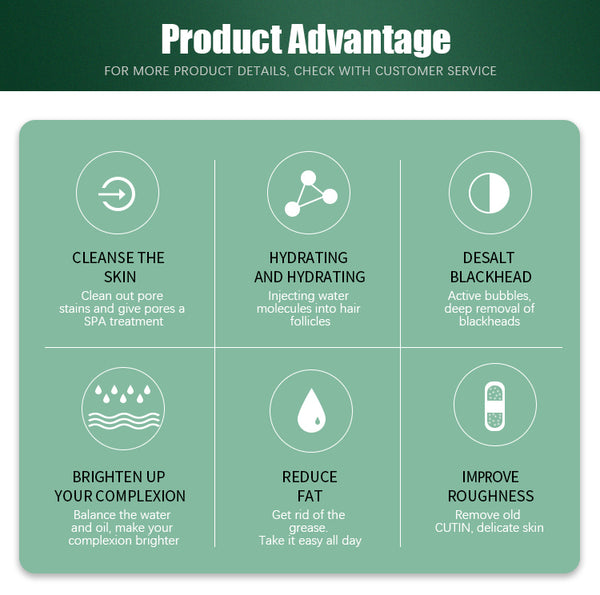 Product Advantage

FOR MORE PRODUCT DETAILS, CHECK WITH CUSTOMER SERVICE

CLEANSE THE SKIN

Clean out pore stains and give pores a SPA treatment

HYDRATING AND HYDRATING

Injecting water molecules into hair follicles

DESALT BLACKHEAD

Active bubbles, deep removal of blackheads

BRIGHTEN UP YOUR COMPLEXION

Balance the water and oil, make your complexion brighter

REDUCE FAT

Get rid of the grease.
Take it easy all day

IMPROVE ROUGHNESS

Remove old CUTIN, delicate skin